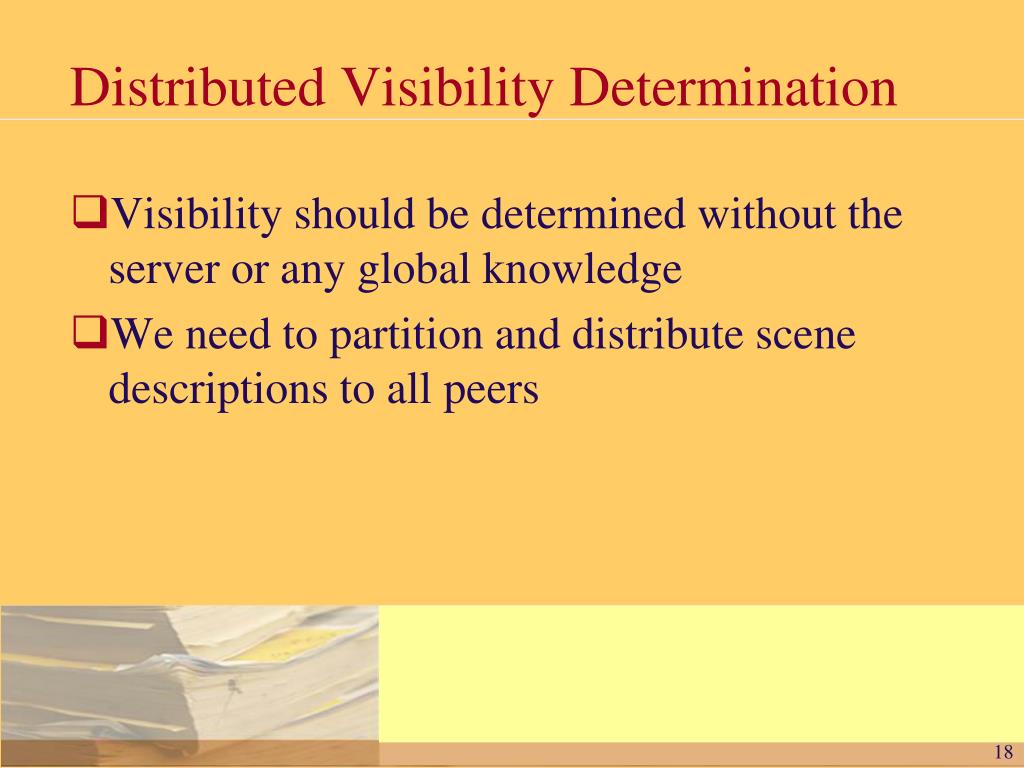 Distributed Visibility Determination

❑Visibility should be determined without the server or any global knowledge

❑We need to partition and distribute scene descriptions to all peers

18